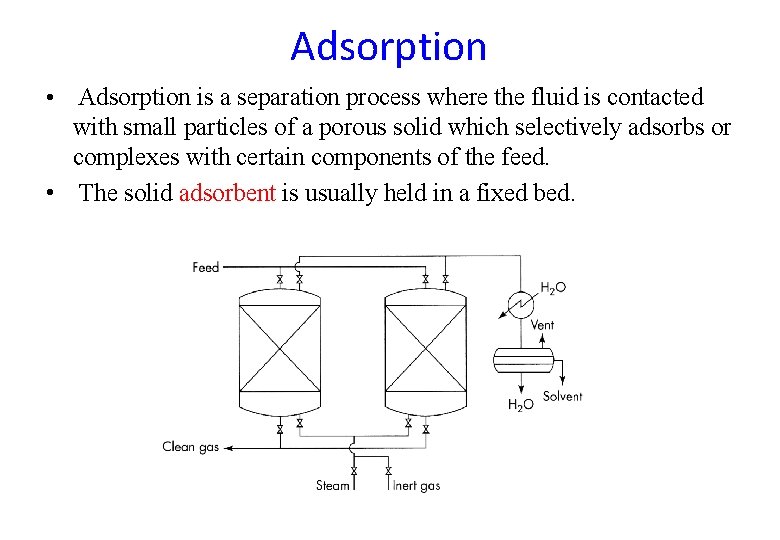 Adsorption

• Adsorption is a separation process where the fluid is contacted with small particles of a porous solid which selectively adsorbs or complexes with certain components of the feed.

• The solid adsorbent is usually held in a fixed bed.

Feed

$H_2O$

Vent

$H_2O$

Solvent

Clean gas

Steam

Inert gas